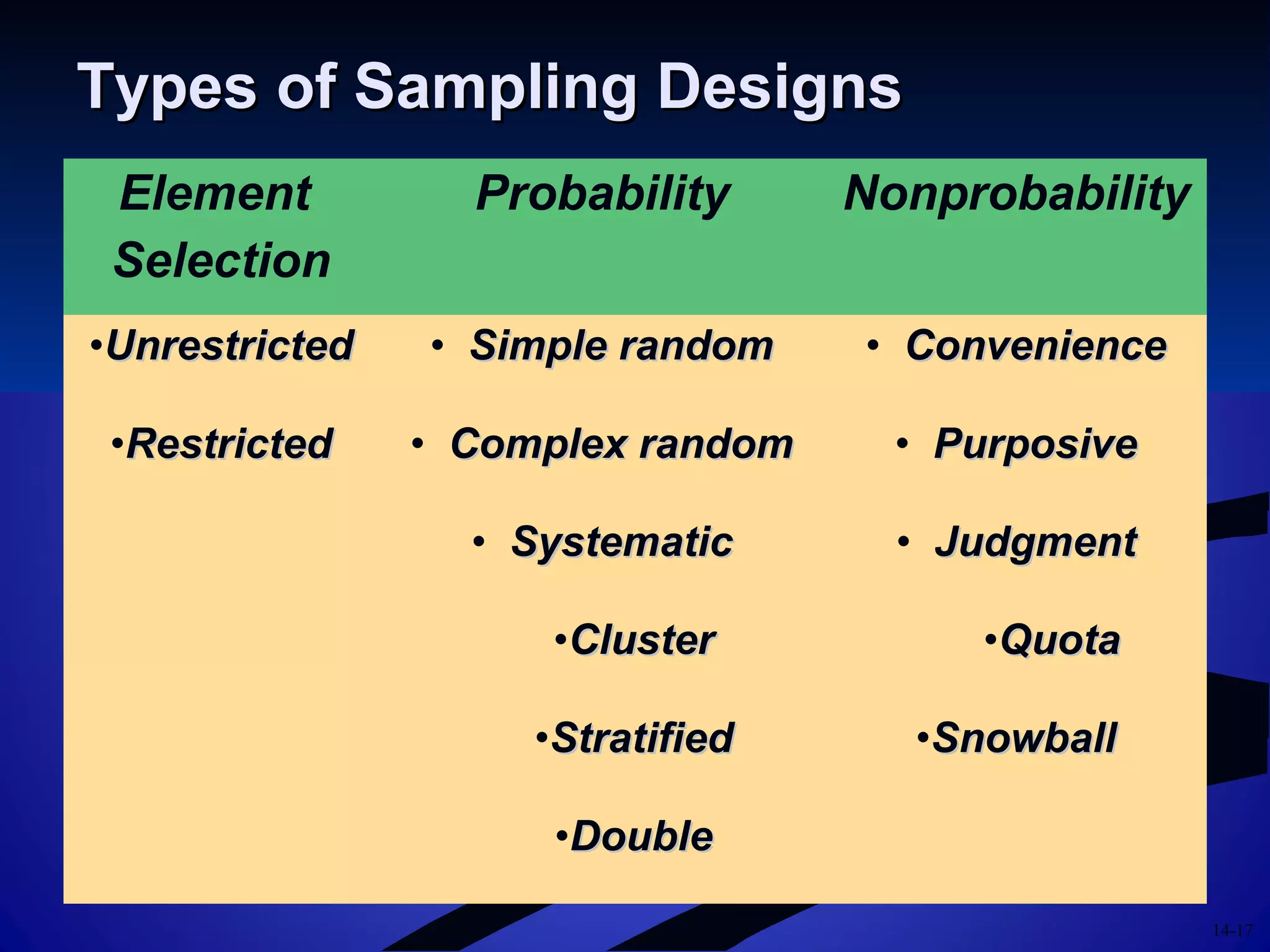 Types of Sampling Designs

| Element Selection | Probability | Nonprobability |
|---|---|---|
| •Unrestricted | • Simple random | • Convenience |
| •Restricted | • Complex random | • Purposive |
| | • Systematic | • Judgment |
| | •Cluster | •Quota |
| | •Stratified | •Snowball |
| | •Double | |

14-17